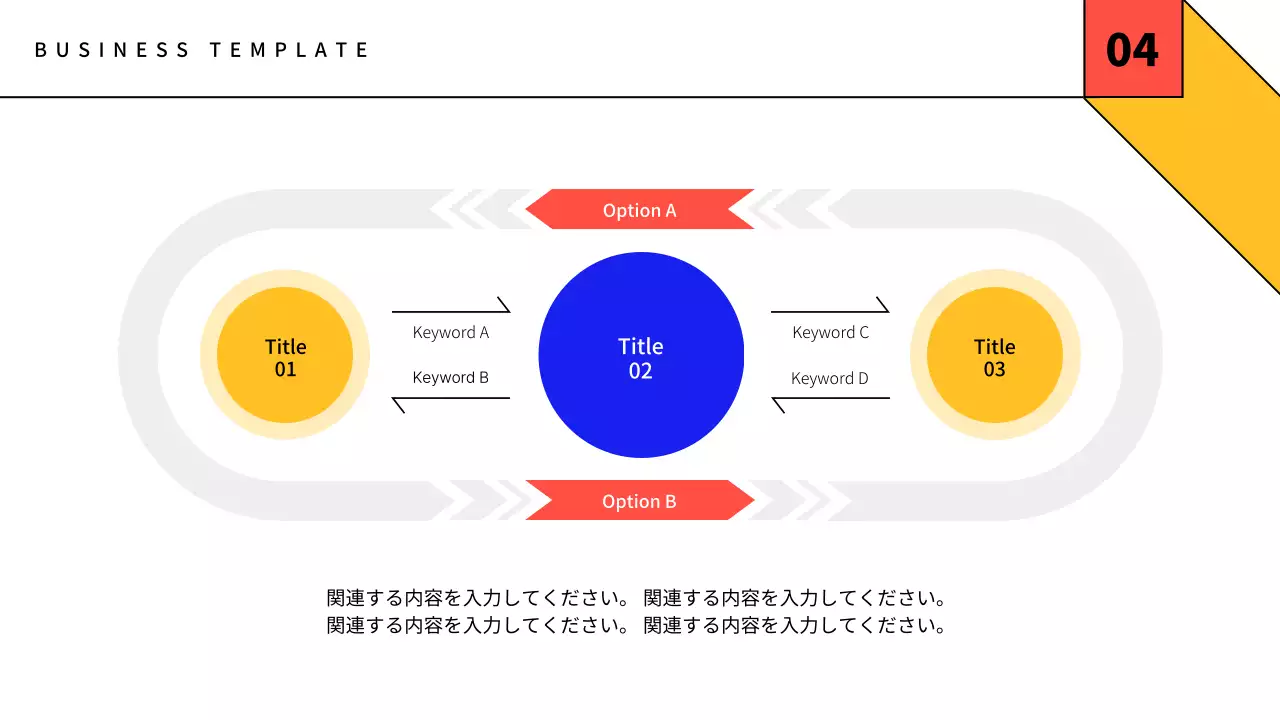 BUSINESS TEMPLATE

04

Option A

Title
01

Keyword A

Keyword B

Title
02

Keyword C

Keyword D

Title
03

Option B

関連する内容を入力してください。 関連する内容を入力してください。
関連する内容を入力してください。 関連する内容を入力してください。